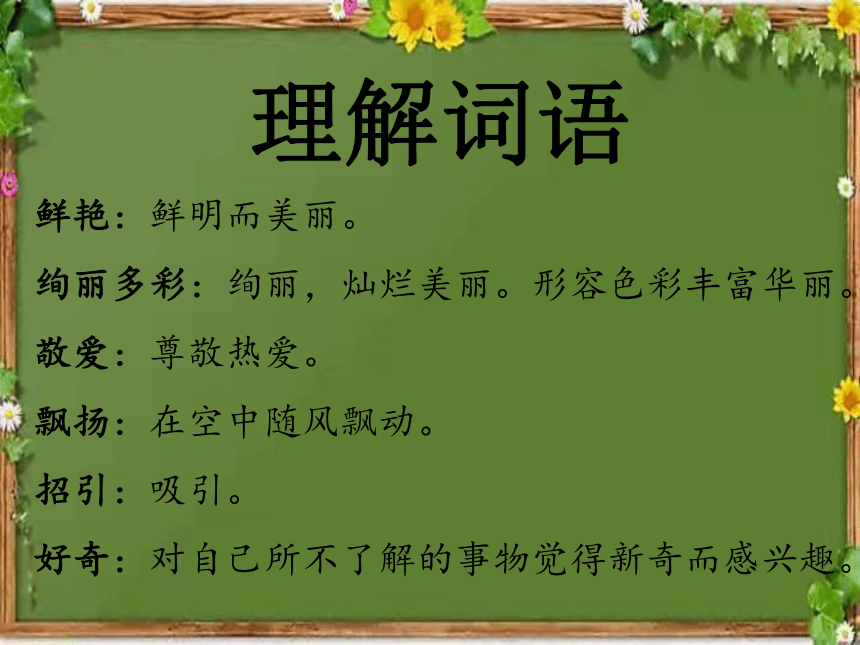 理解词语

鲜艳：鲜明而美丽。

绚丽多彩：绚丽，灿烂美丽。形容色彩丰富华丽。

敬爱：尊敬热爱。

飘扬：在空中随风飘动。

招引：吸引。

好奇：对自己所不了解的事物觉得新奇而感兴趣。